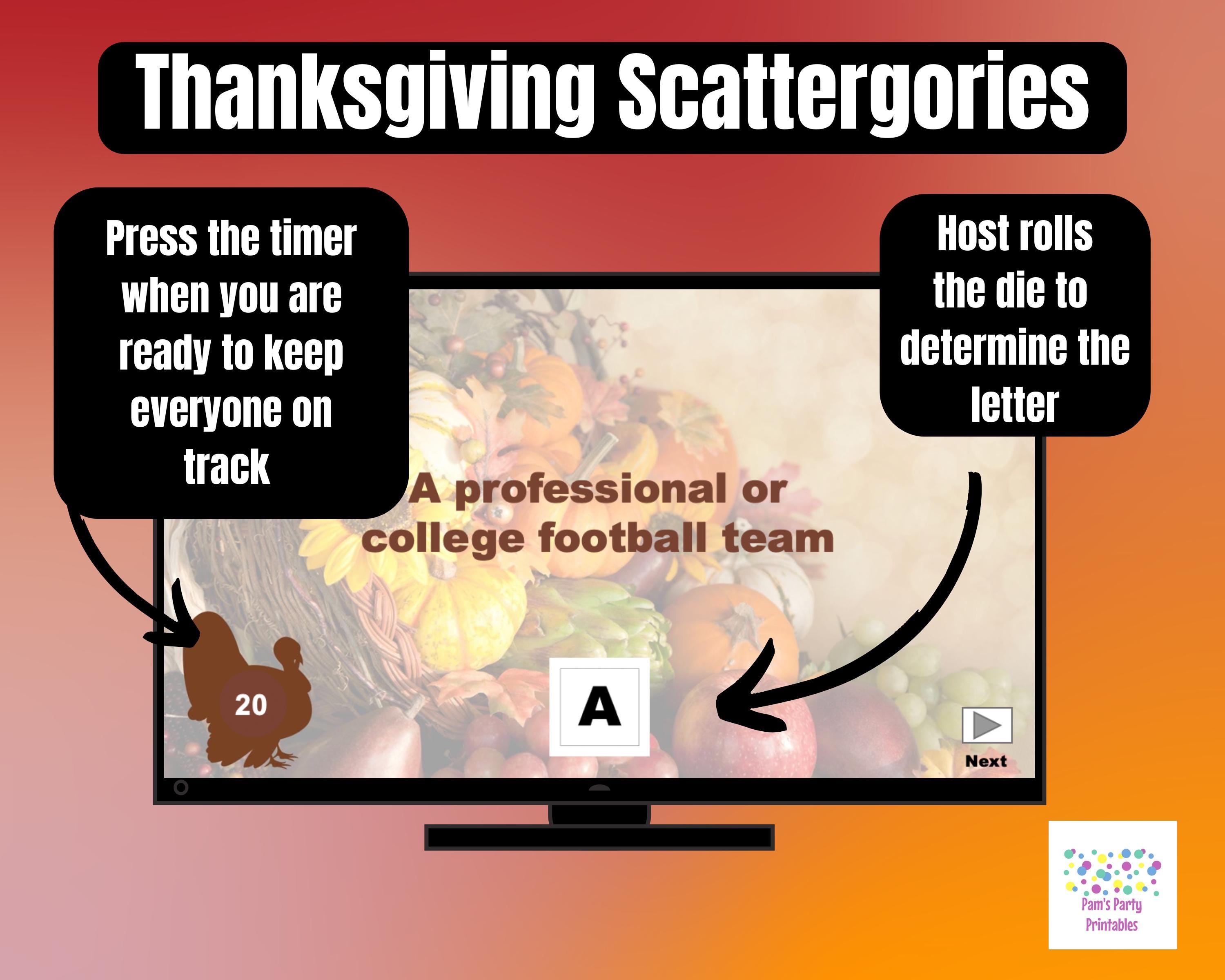 Thanksgiving Scattergories

Press the timer when you are ready to keep everyone on track

Host rolls the die to determine the letter

A professional or college football team

20

A

Next

Pam's Party Printables